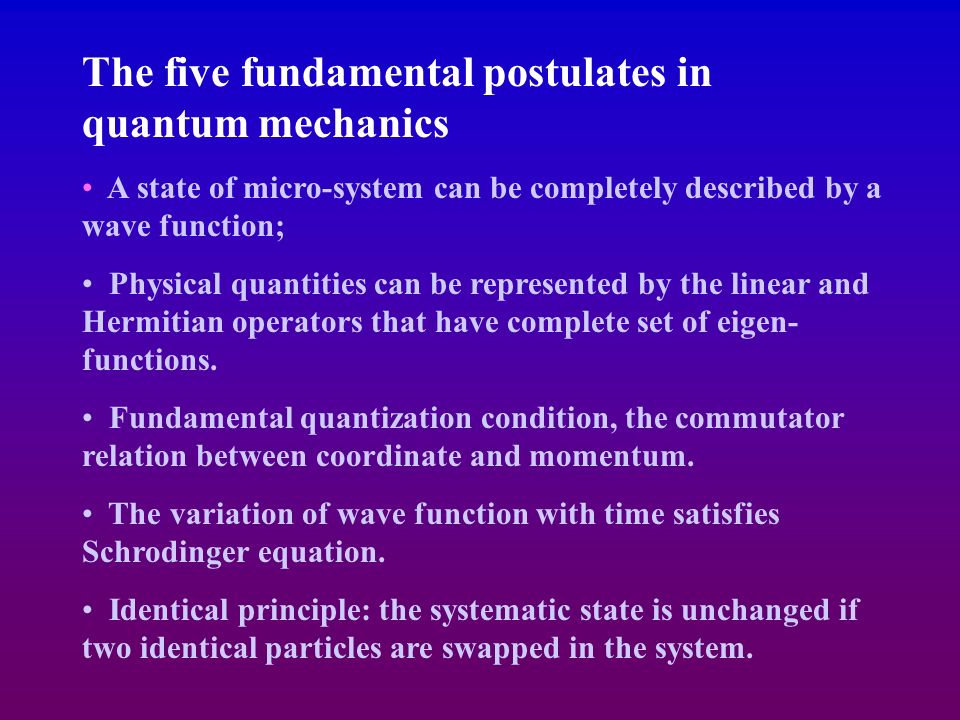 The five fundamental postulates in quantum mechanics

• A state of micro-system can be completely described by a wave function;

• Physical quantities can be represented by the linear and Hermitian operators that have complete set of eigen-functions.

• Fundamental quantization condition, the commutator relation between coordinate and momentum.

• The variation of wave function with time satisfies Schrodinger equation.

• Identical principle: the systematic state is unchanged if two identical particles are swapped in the system.